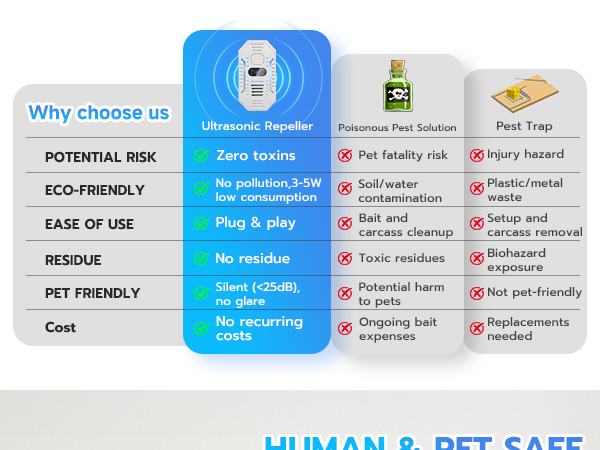 | Why choose us | Ultrasonic Repeller | Poisonous Pest Solution | Pest Trap |
|---|---|---|---|
| POTENTIAL RISK | Zero toxins | Pet fatality risk | Injury hazard |
| ECO-FRIENDLY | No pollution,3-5W low consumption | Soil/water contamination | Plastic/metal waste |
| EASE OF USE | Plug & play | Bait and carcass cleanup | Setup and carcass removal |
| RESIDUE | No residue | Toxic residues | Biohazard exposure |
| PET FRIENDLY | Silent (<25dB), no glare | Potential harm to pets | Not pet-friendly |
| Cost | No recurring costs | Ongoing bait expenses | Replacements needed |

HUMAN & PET SAFE